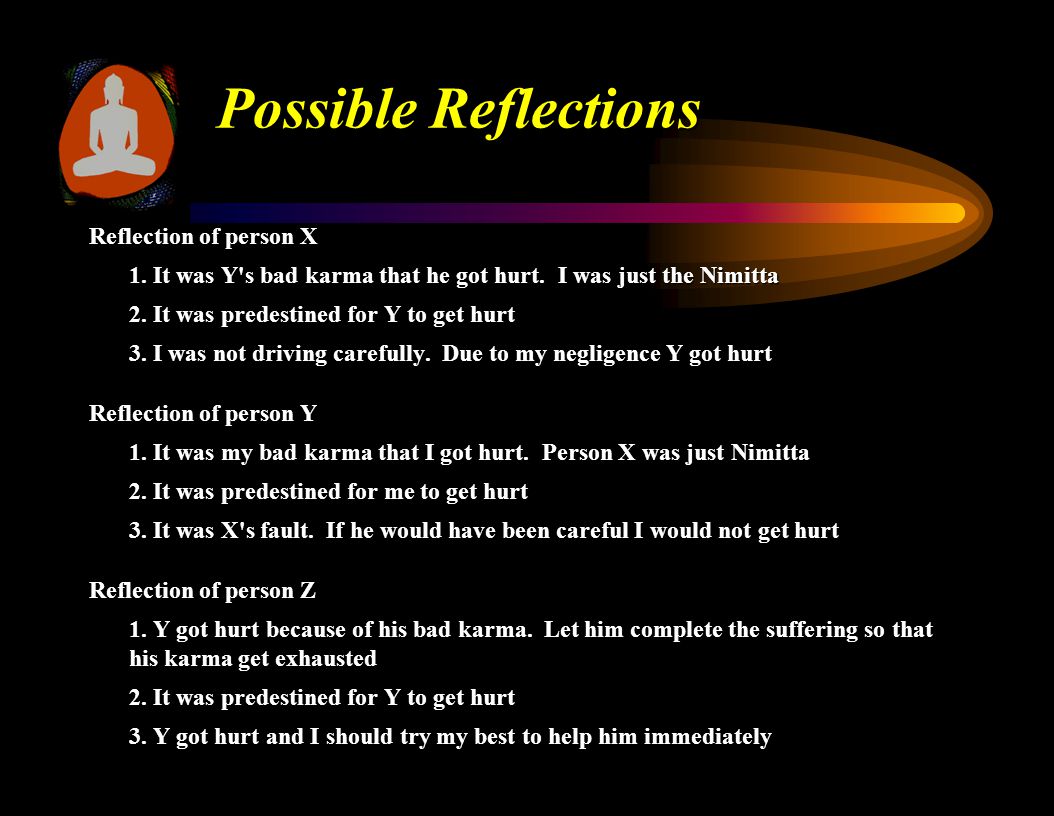 Possible Reflections

Reflection of person X

1. It was Y's bad karma that he got hurt. I was just the Nimitta

2. It was predestined for Y to get hurt

3. I was not driving carefully. Due to my negligence Y got hurt

Reflection of person Y

1. It was my bad karma that I got hurt. Person X was just Nimitta

2. It was predestined for me to get hurt

3. It was X's fault. If he would have been careful I would not get hurt

Reflection of person Z

1. Y got hurt because of his bad karma. Let him complete the suffering so that his karma get exhausted

2. It was predestined for Y to get hurt

3. Y got hurt and I should try my best to help him immediately